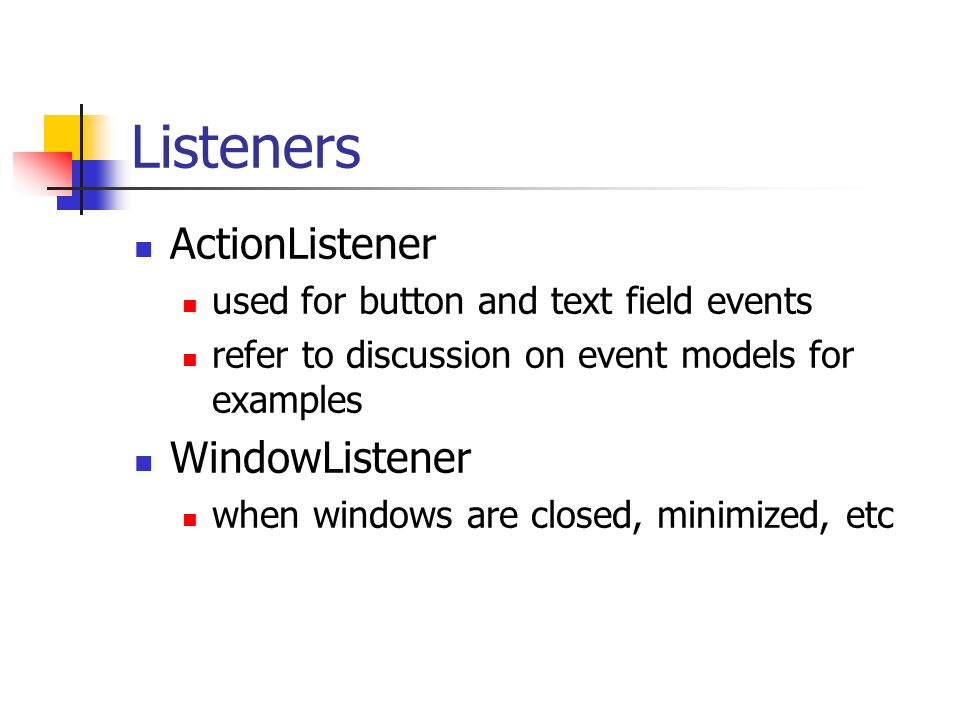 Listeners

- ActionListener
  - used for button and text field events
  - refer to discussion on event models for examples
- WindowListener
  - when windows are closed, minimized, etc